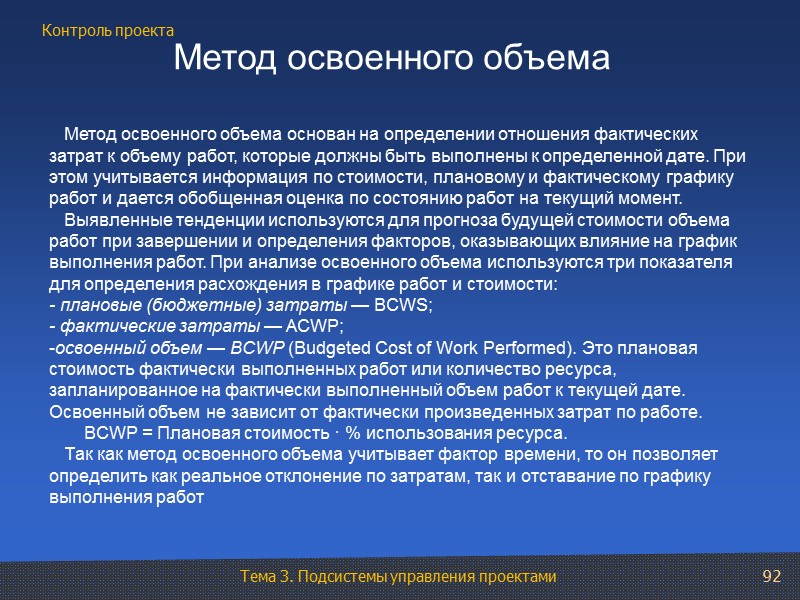 Контроль проекта

Метод освоенного объема

Метод освоенного объема основан на определении отношения фактических затрат к объему работ, которые должны быть выполнены к определенной дате. При этом учитывается информация по стоимости, плановому и фактическому графику работ и дается обобщенная оценка по состоянию работ на текущий момент.

Выявленные тенденции используются для прогноза будущей стоимости объема работ при завершении и определения факторов, оказывающих влияние на график выполнения работ. При анализе освоенного объема используются три показателя для определения расхождения в графике работ и стоимости:
- плановые (бюджетные) затраты — BCWS;
- фактические затраты — ACWP;
-освоенный объем — BCWP (Budgeted Cost of Work Performed). Это плановая стоимость фактически выполненных работ или количество ресурса, запланированное на фактически выполненный объем работ к текущей дате. Освоенный объем не зависит от фактически произведенных затрат по работе.

BCWP = Плановая стоимость · % использования ресурса.

Так как метод освоенного объема учитывает фактор времени, то он позволяет определить как реальное отклонение по затратам, так и отставание по графику выполнения работ

Тема 3. Подсистемы управления проектами

92